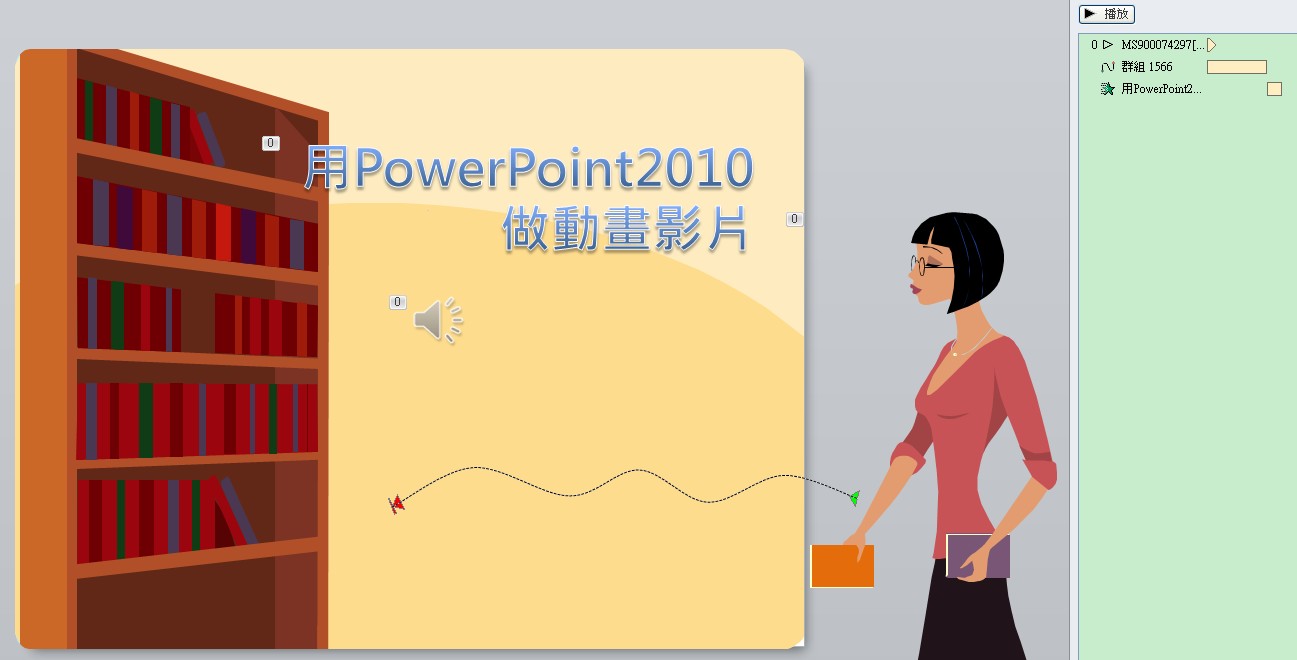 0

用PowerPoint2010
做動畫影片

0

0

▶ 播放

0 ▷ MS900074297[...

群組 1566

用PowerPoint2...